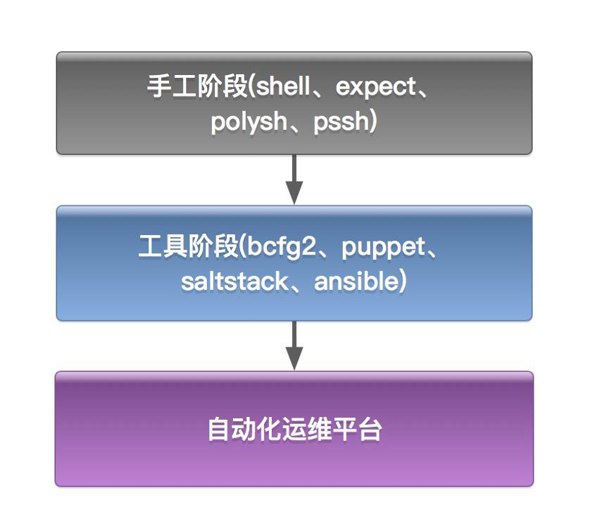 手工阶段(shell、expect、polysh、pssh)

工具阶段(bcfg2、puppet、saltstack、ansible)

自动化运维平台